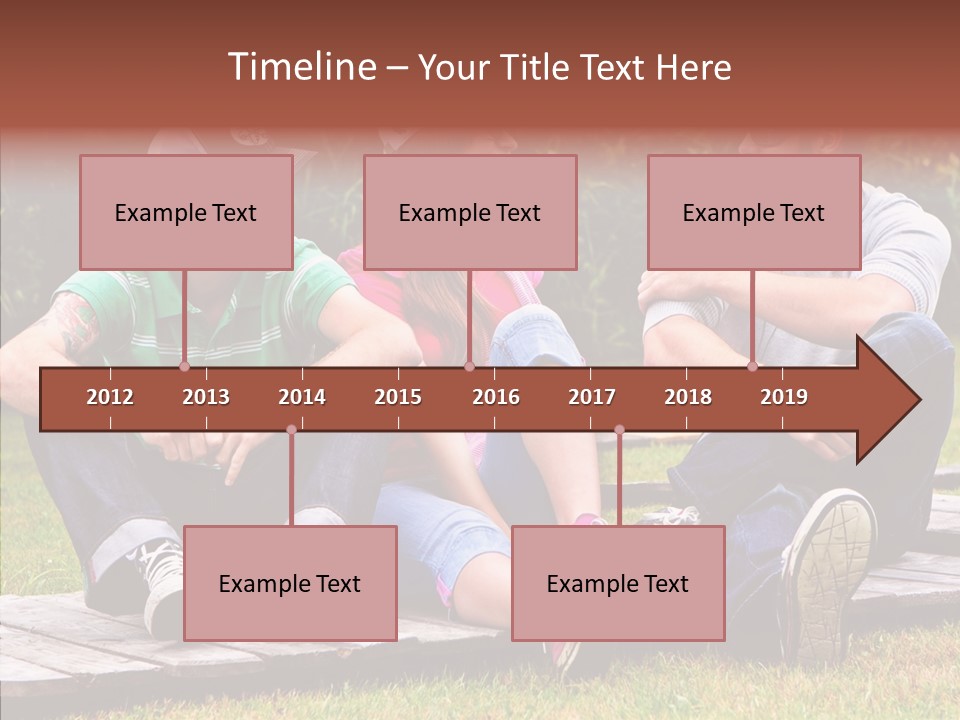 Timeline – Your Title Text Here

Example Text

Example Text

Example Text

2012 2013 2014 2015 2016 2017 2018 2019

Example Text

Example Text